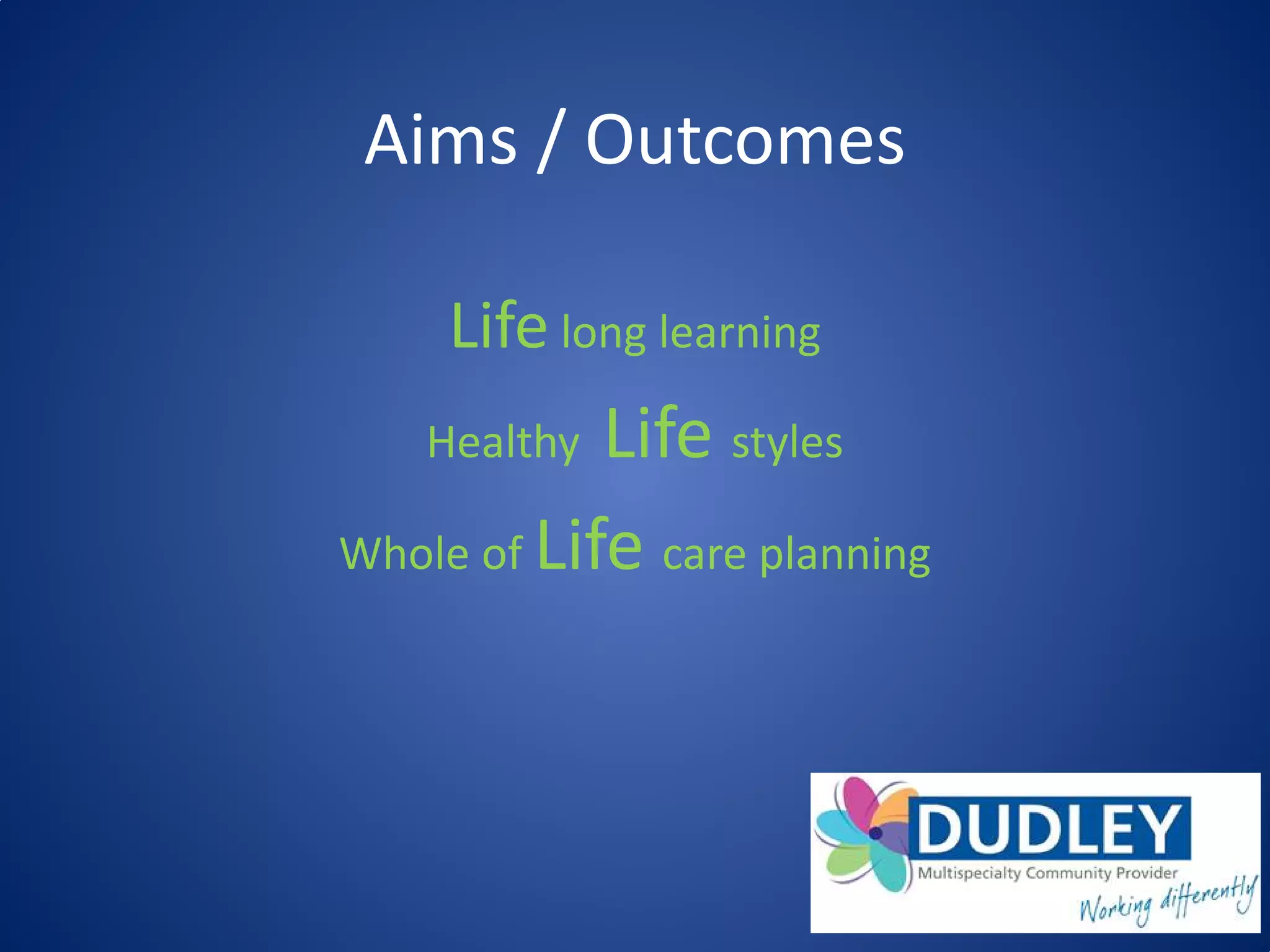 Aims / Outcomes

Life long learning

Healthy Life styles

Whole of Life care planning

DUDLEY
Multispecialty Community Provider
Working differently